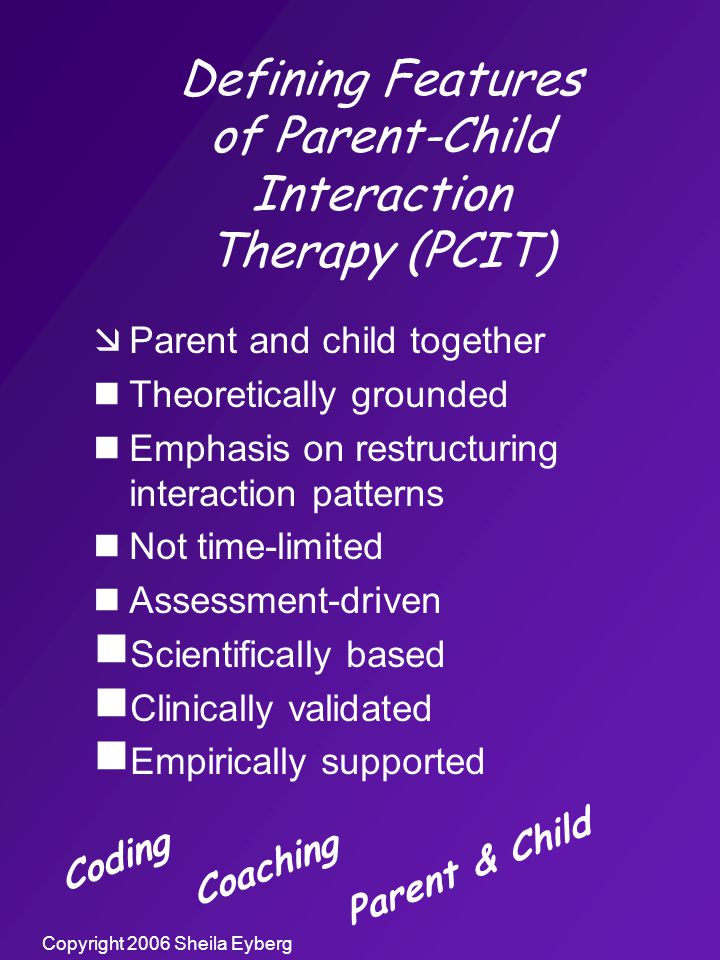 Defining Features of Parent-Child Interaction Therapy (PCIT)

Parent and child together
Theoretically grounded
Emphasis on restructuring interaction patterns
Not time-limited
Assessment-driven
Scientifically based
Clinically validated
Empirically supported

Coding
Coaching
Parent & Child

Copyright 2006 Sheila Eyberg